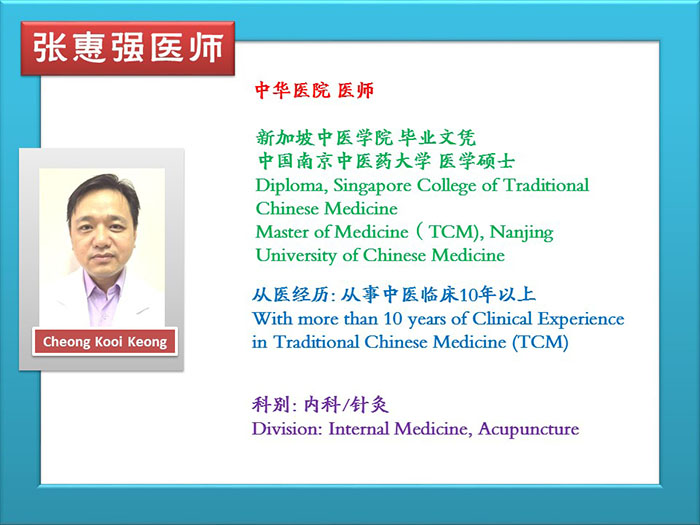 张惠强医师

Cheong Kooi Keong

中华医院 医师

新加坡中医学院 毕业文凭
中国南京中医药大学 医学硕士
Diploma, Singapore College of Traditional Chinese Medicine
Master of Medicine（TCM), Nanjing University of Chinese Medicine

从医经历: 从事中医临床10年以上
With more than 10 years of Clinical Experience in Traditional Chinese Medicine (TCM)

科别: 内科/针灸
Division: Internal Medicine, Acupuncture